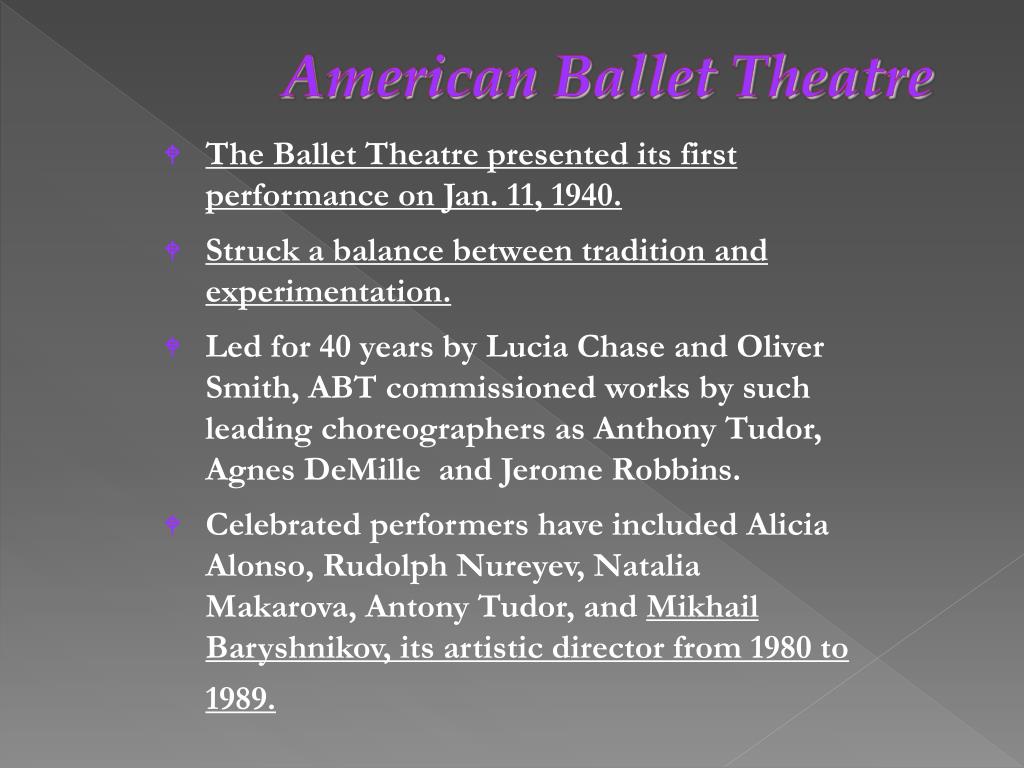 American Ballet Theatre

The Ballet Theatre presented its first performance on Jan. 11, 1940.

Struck a balance between tradition and experimentation.

Led for 40 years by Lucia Chase and Oliver Smith, ABT commissioned works by such leading choreographers as Anthony Tudor, Agnes DeMille and Jerome Robbins.

Celebrated performers have included Alicia Alonso, Rudolph Nureyev, Natalia Makarova, Antony Tudor, and Mikhail Baryshnikov, its artistic director from 1980 to 1989.